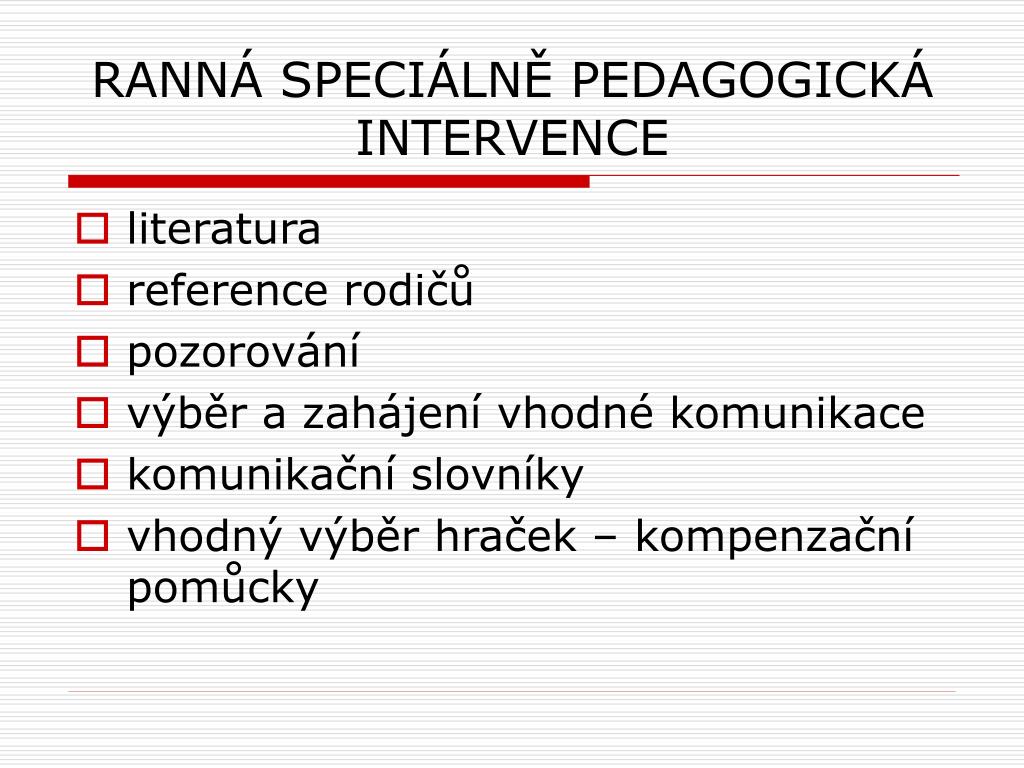 RANNÁ SPECIÁLNĚ PEDAGOGICKÁ INTERVENCE

literatura
reference rodičů
pozorování
výběr a zahájení vhodné komunikace
komunikační slovníky
vhodný výběr hraček – kompenzační pomůcky